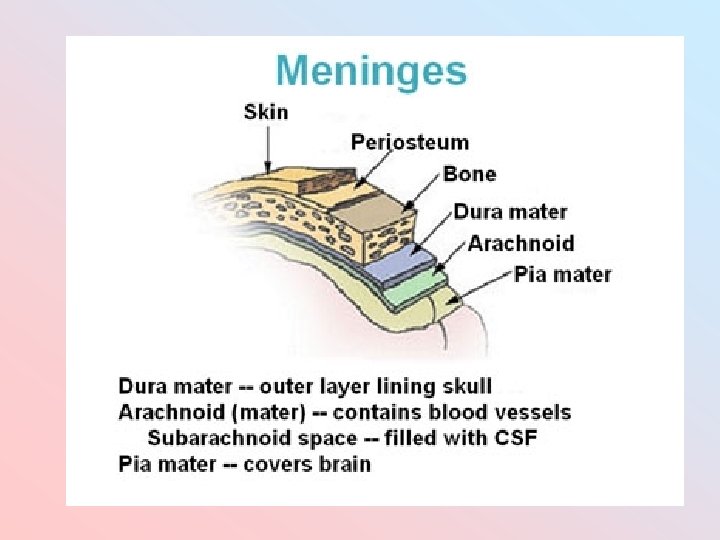 Meninges

Skin

Periosteum

Bone

Dura mater

Arachnoid

Pia mater

Dura mater -- outer layer lining skull
Arachnoid (mater) -- contains blood vessels
Subarachnoid space -- filled with CSF
Pia mater -- covers brain